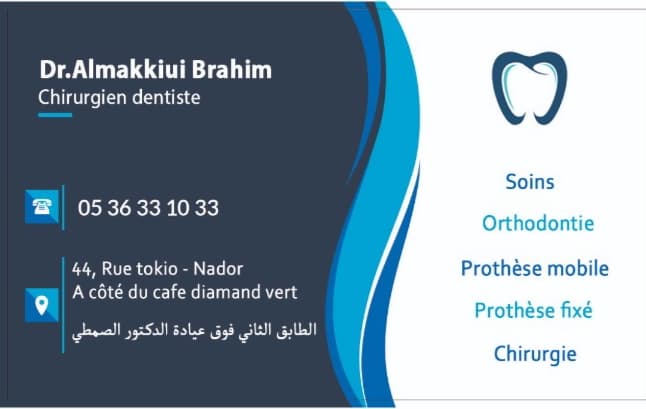 Dr.Almakkiui Brahim
Chirurgien dentiste

05 36 33 10 33

44, Rue tokio - Nador
A côté du cafe diamand vert
الطابق الثاني فوق عيادة الدكتور الصمطي

Soins
Orthodontie
Prothèse mobile
Prothèse fixé
Chirurgie